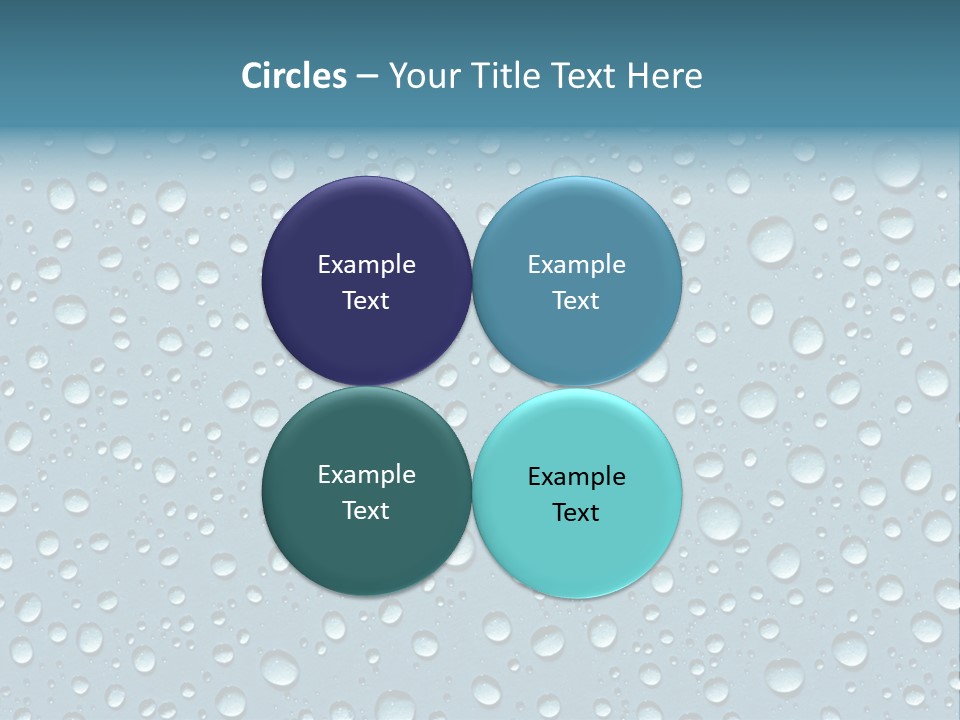 Circles – Your Title Text Here

Example Text

Example Text

Example Text

Example Text